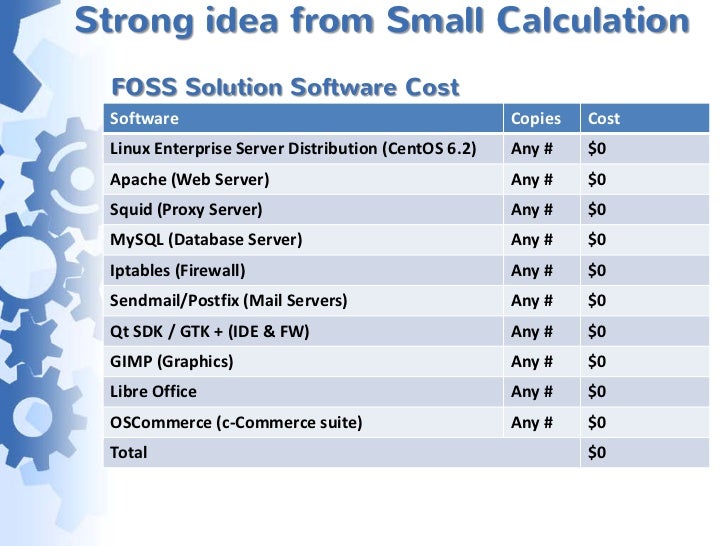 Strong idea from Small Calculation

FOSS Solution Software Cost

| Software | Copies | Cost |
|---|---|---|
| Linux Enterprise Server Distribution (CentOS 6.2) | Any # | \$0 |
| Apache (Web Server) | Any # | \$0 |
| Squid (Proxy Server) | Any # | \$0 |
| MySQL (Database Server) | Any # | \$0 |
| Iptables (Firewall) | Any # | \$0 |
| Sendmail/Postfix (Mail Servers) | Any # | \$0 |
| Qt SDK / GTK + (IDE & FW) | Any # | \$0 |
| GIMP (Graphics) | Any # | \$0 |
| Libre Office | Any # | \$0 |
| OSCommerce (c-Commerce suite) | Any # | \$0 |
| Total | | \$0 |